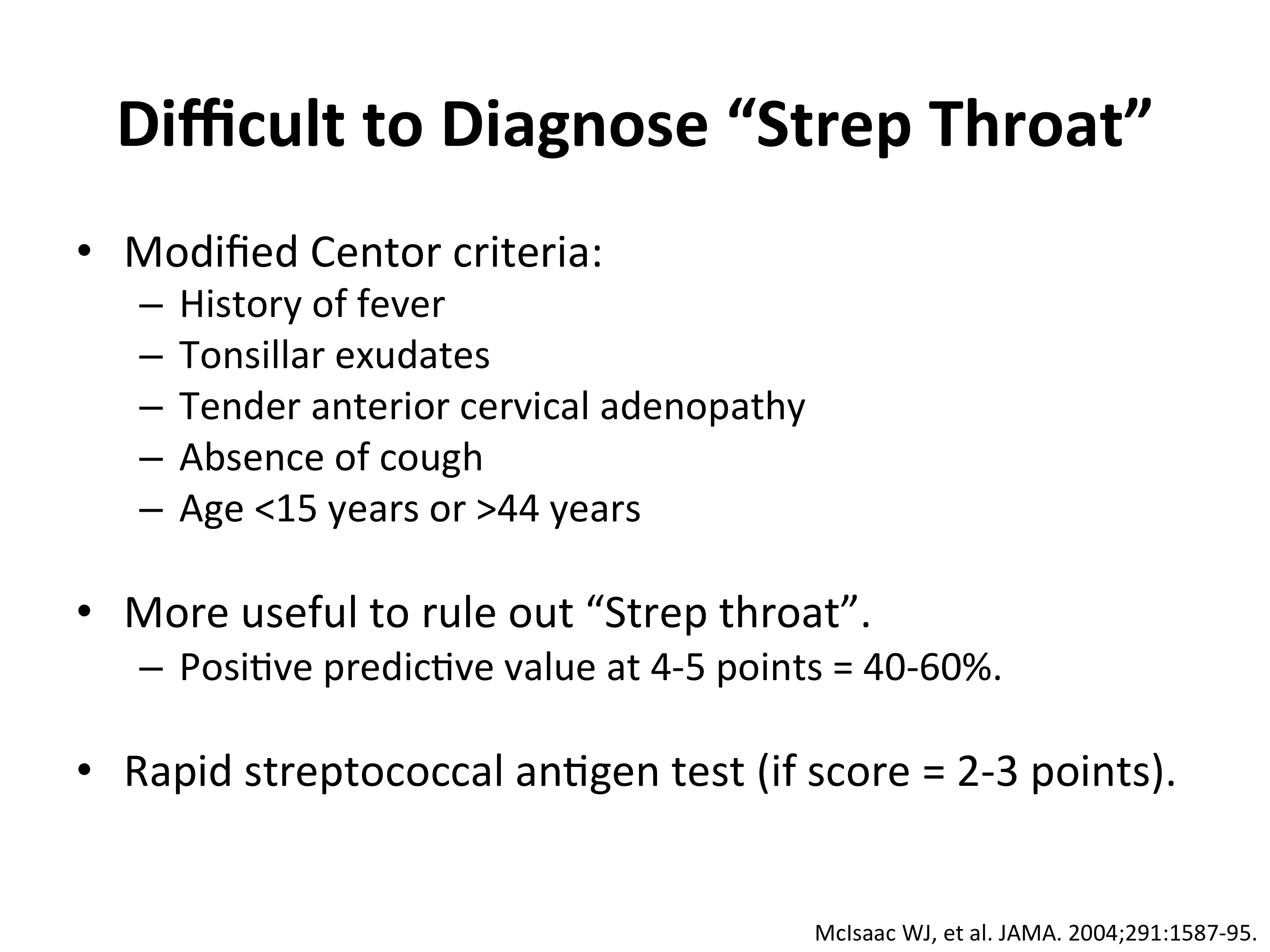 Difficult to Diagnose “Strep Throat”

• Modified Centor criteria:
– History of fever
– Tonsillar exudates
– Tender anterior cervical adenopathy
– Absence of cough
– Age <15 years or >44 years

• More useful to rule out “Strep throat”.
– Positive predictive value at 4-5 points = 40-60%.

• Rapid streptococcal antigen test (if score = 2-3 points).

McIsaac WJ, et al. JAMA. 2004;291:1587-95.